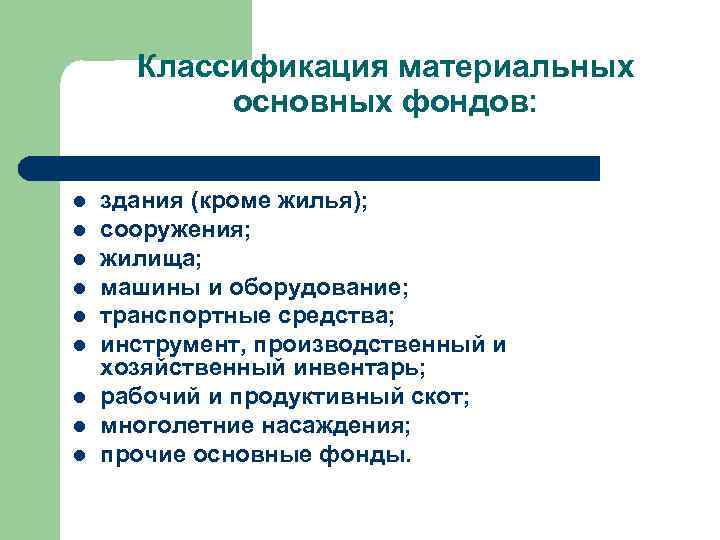 Классификация материальных основных фондов:

- здания (кроме жилья);
- сооружения;
- жилища;
- машины и оборудование;
- транспортные средства;
- инструмент, производственный и хозяйственный инвентарь;
- рабочий и продуктивный скот;
- многолетние насаждения;
- прочие основные фонды.